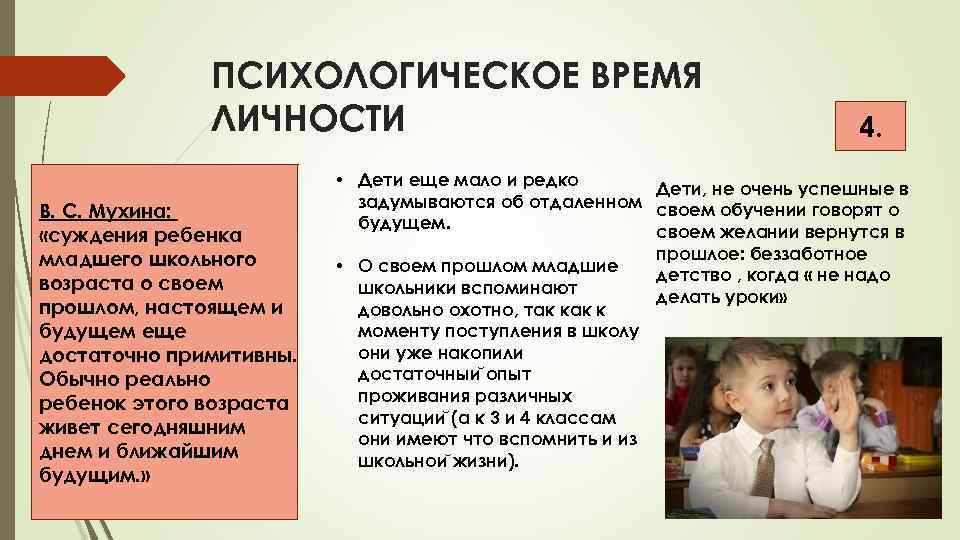 ПСИХОЛОГИЧЕСКОЕ ВРЕМЯ ЛИЧНОСТИ

4.

В. С. Мухина:
«суждения ребенка младшего школьного возраста о своем прошлом, настоящем и будущем еще достаточно примитивны. Обычно реально ребенок этого возраста живет сегодняшним днем и ближайшим будущим.»

• Дети еще мало и редко задумываются об отдаленном будущем.

• О своем прошлом младшие школьники вспоминают довольно охотно, так как к моменту поступления в школу они уже накопили достаточный опыт проживания различных ситуаций (а к 3 и 4 классам они имеют что вспомнить и из школьной жизни).

Дети, не очень успешные в своем обучении говорят о своем желании вернутся в прошлое: беззаботное детство , когда « не надо делать уроки»